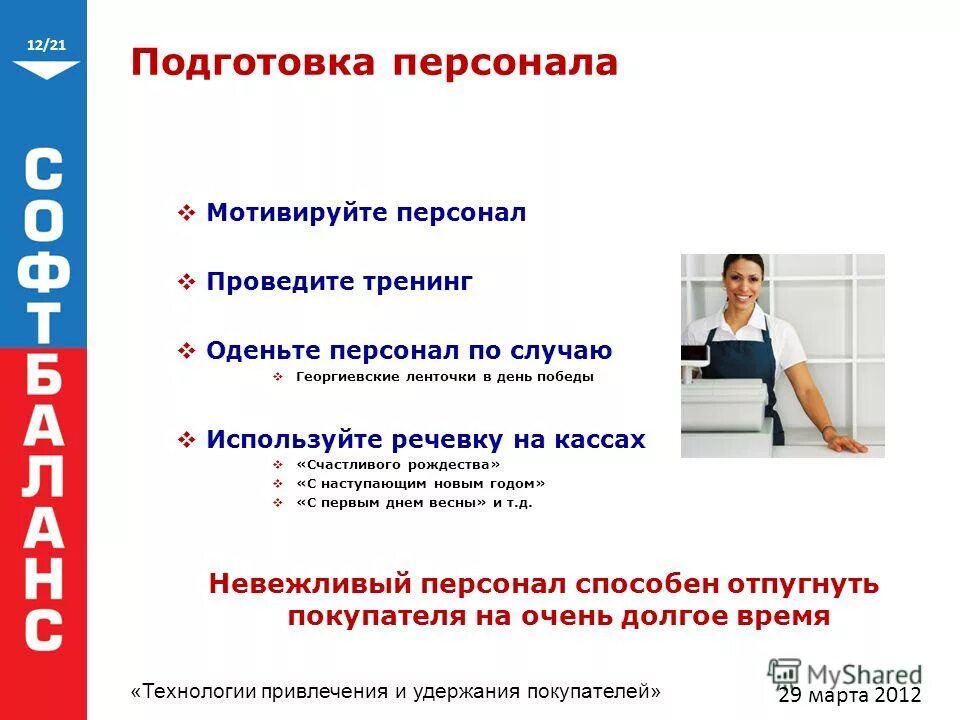 12/21

СОФТБАЛАНС

Подготовка персонала

❖ Мотивируйте персонал

❖ Проведите тренинг

❖ Оденьте персонал по случаю
❖ Георгиевские ленточки в день победы

❖ Используйте речевку на кассах
❖ «Счастливого рождества»
❖ «С наступающим новым годом»
❖ «С первым днем весны» и т.д.

Невежливый персонал способен отпугнуть покупателя на очень долгое время

«Технологии привлечения и удержания покупателей»

MyShared

29 марта 2012